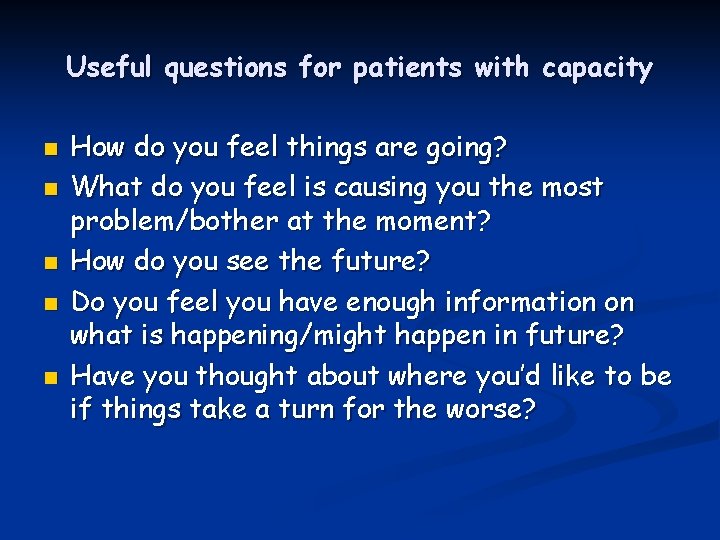 Useful questions for patients with capacity

- How do you feel things are going?
- What do you feel is causing you the most problem/bother at the moment?
- How do you see the future?
- Do you feel you have enough information on what is happening/might happen in future?
- Have you thought about where you'd like to be if things take a turn for the worse?